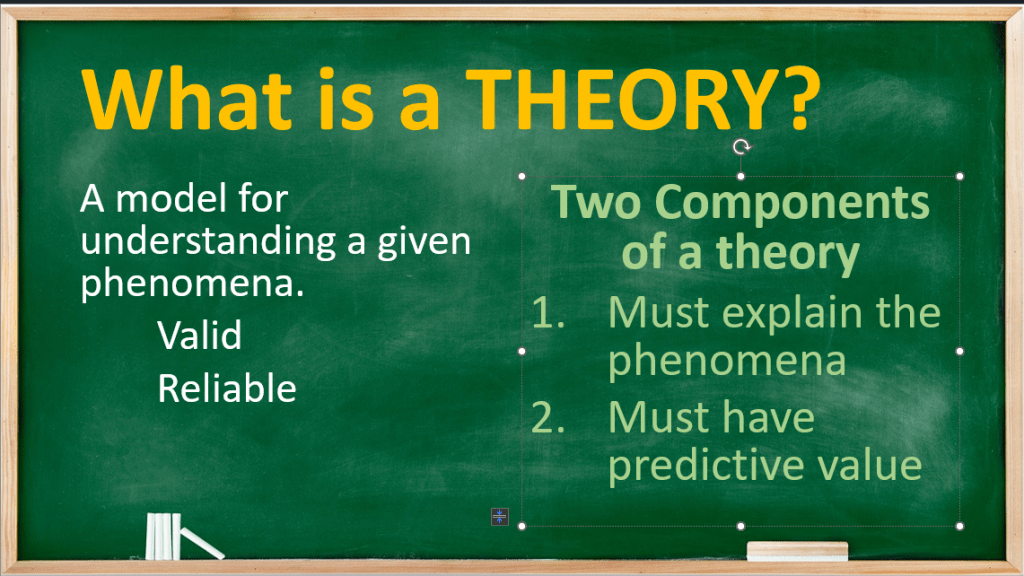 What is a THEORY?

A model for understanding a given phenomena.

Valid

Reliable

Two Components of a theory

1. Must explain the phenomena

2. Must have predictive value